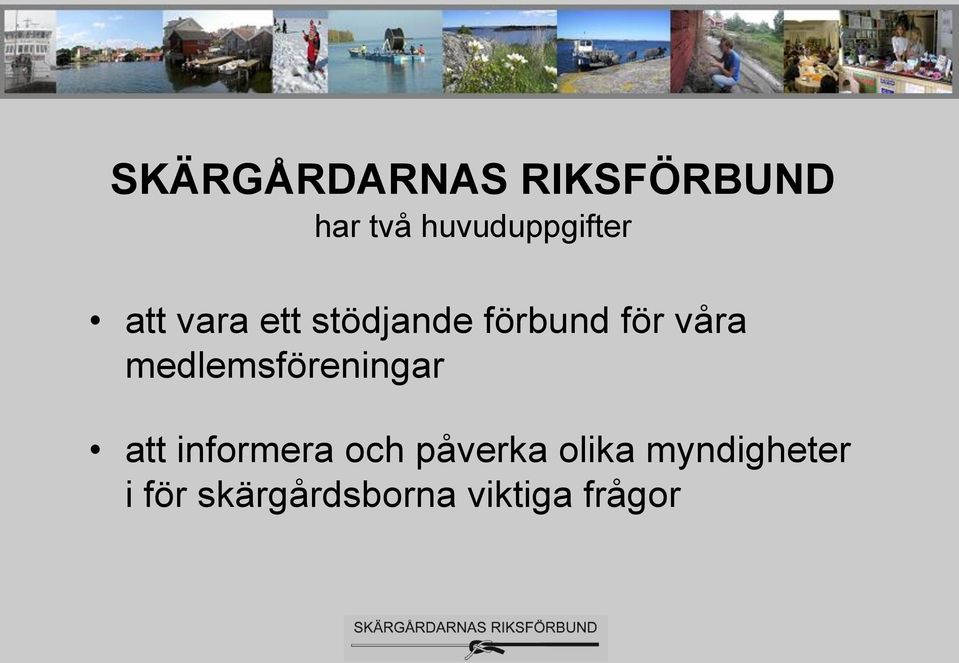 SKÄRGÅRDARNAS RIKSFÖRBUND
har två huvuduppgifter

• att vara ett stödjande förbund för våra medlemsföreningar

• att informera och påverka olika myndigheter i för skärgårdsborna viktiga frågor

SKÄRGÅRDARNAS RIKSFÖRBUND